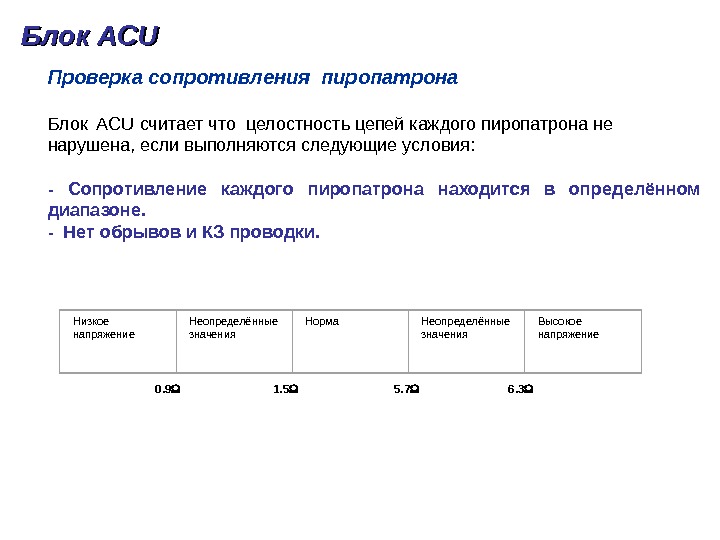 Блок ACU

Проверка сопротивления пиропатрона

Блок ACU считает что целостность цепей каждого пиропатрона не нарушена, если выполняются следующие условия:

- Сопротивление каждого пиропатрона находится в определённом диапазоне.
- Нет обрывов и КЗ проводки.

| Низкое напряжение | Неопределённые значения | Норма | Неопределённые значения | Высокое напряжение |
|---|---|---|---|---|

0.9Ω 1.5Ω 5.7Ω 6.3Ω